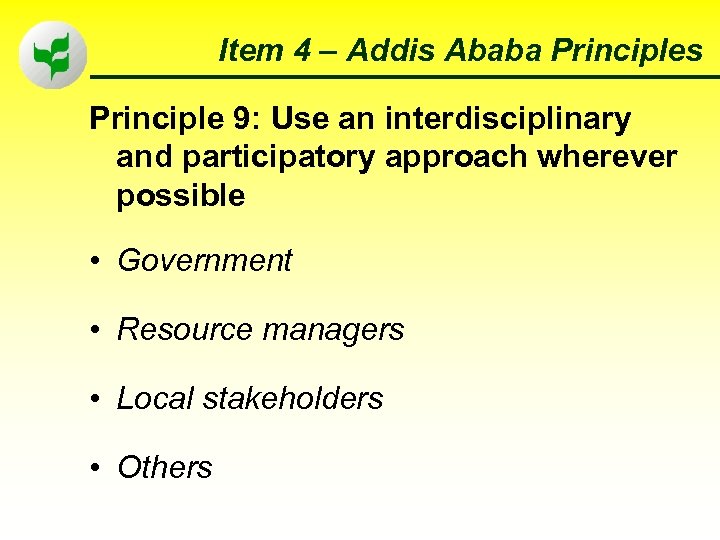 Item 4 – Addis Ababa Principles

Principle 9: Use an interdisciplinary and participatory approach wherever possible

• Government

• Resource managers

• Local stakeholders

• Others